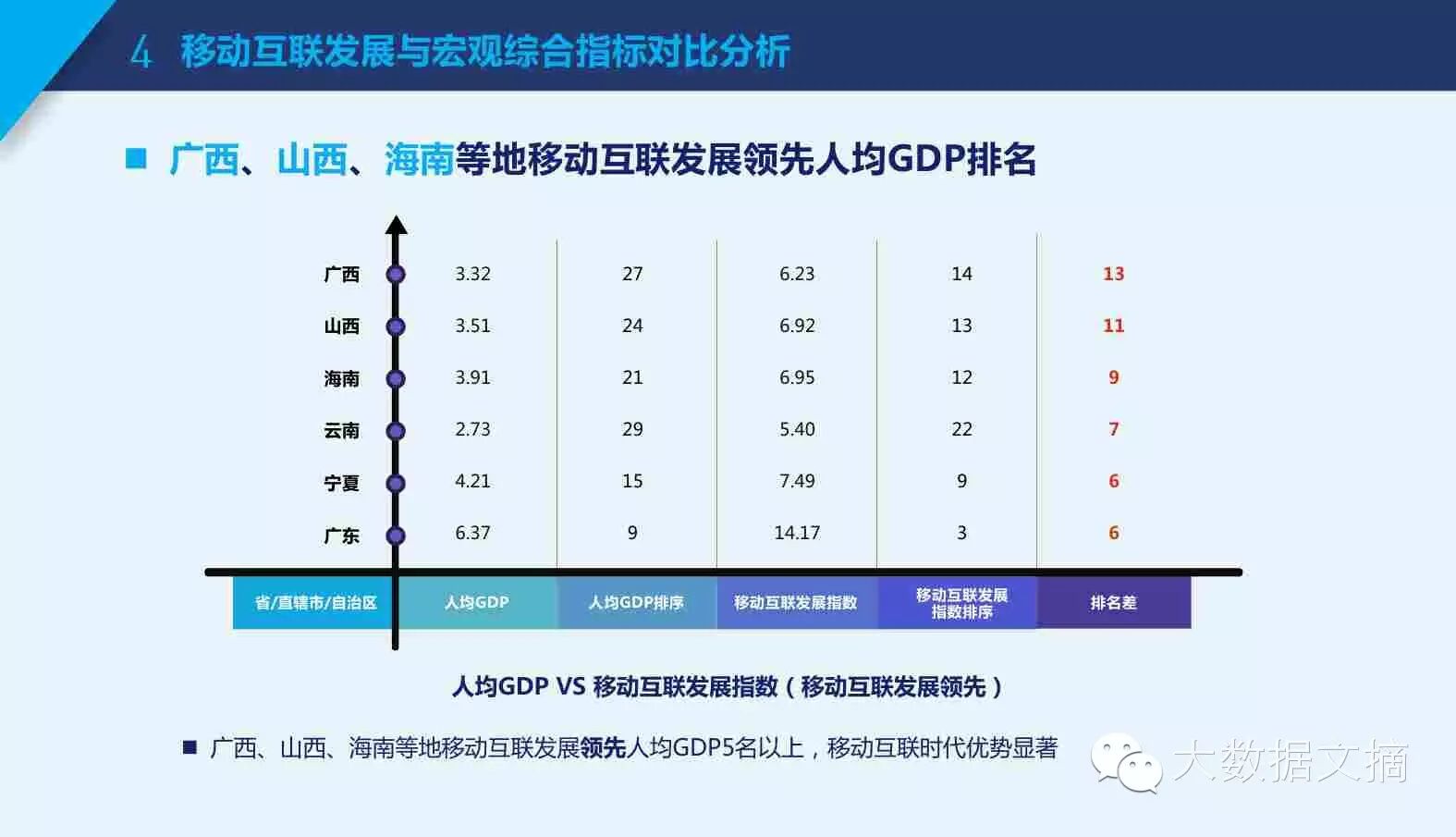 4 移动互联发展与宏观综合指标对比分析

■ 广西、山西、海南等地移动互联发展领先人均GDP排名

| 省/直辖市/自治区 | 人均GDP | 人均GDP排序 | 移动互联发展指数 | 移动互联发展指数排序 | 排名差 |
|---|---|---|---|---|---|
| 广西 | 3.32 | 27 | 6.23 | 14 | 13 |
| 山西 | 3.51 | 24 | 6.92 | 13 | 11 |
| 海南 | 3.91 | 21 | 6.95 | 12 | 9 |
| 云南 | 2.73 | 29 | 5.40 | 22 | 7 |
| 宁夏 | 4.21 | 15 | 7.49 | 9 | 6 |
| 广东 | 6.37 | 9 | 14.17 | 3 | 6 |

人均GDP VS 移动互联发展指数（移动互联发展领先）

■ 广西、山西、海南等地移动互联发展领先人均GDP5名以上，移动互联时代优势显著

大数据文摘